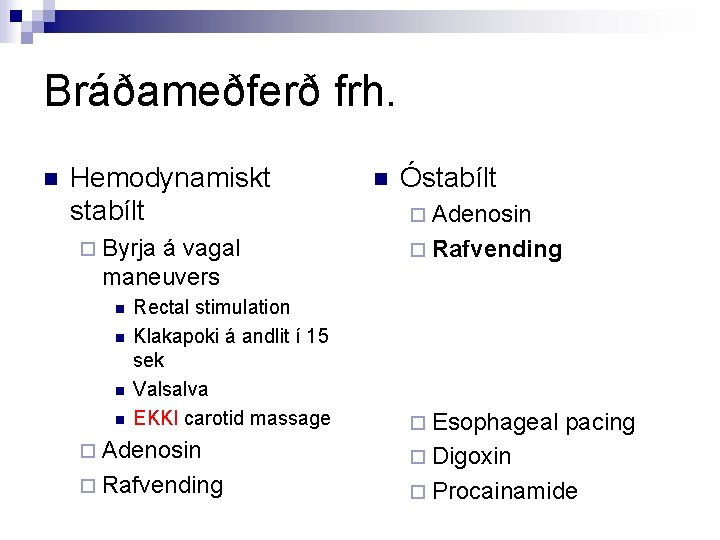 Bráðameðferð frh.

Hemodynamiskt stabílt

Byrja á vagal maneuvers

Rectal stimulation

Klakapoki á andlit í 15 sek

Valsalva

EKKI carotid massage

Adenosin

Rafvending

Óstabílt

Adenosin

Rafvending

Esophageal pacing

Digoxin

Procainamide